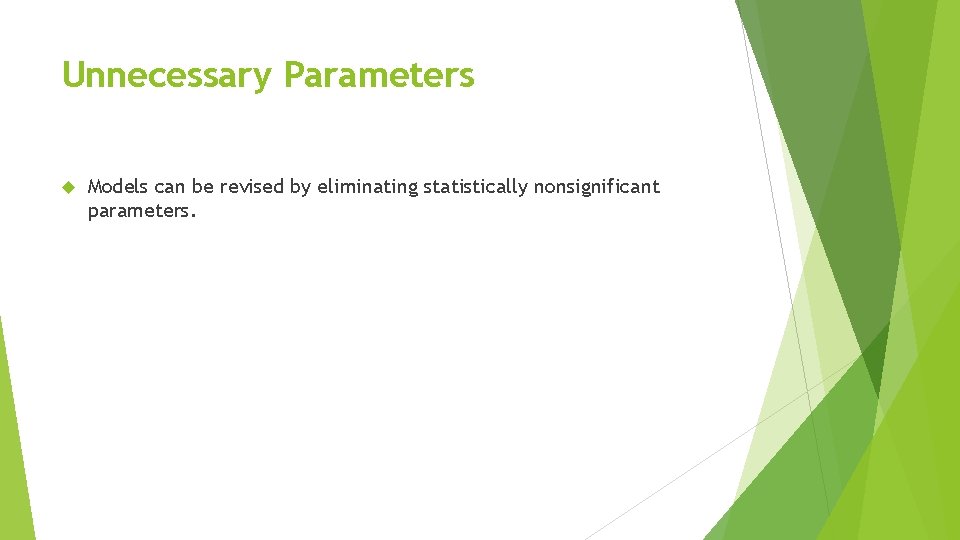 Unnecessary Parameters

Models can be revised by eliminating statistically nonsignificant parameters.